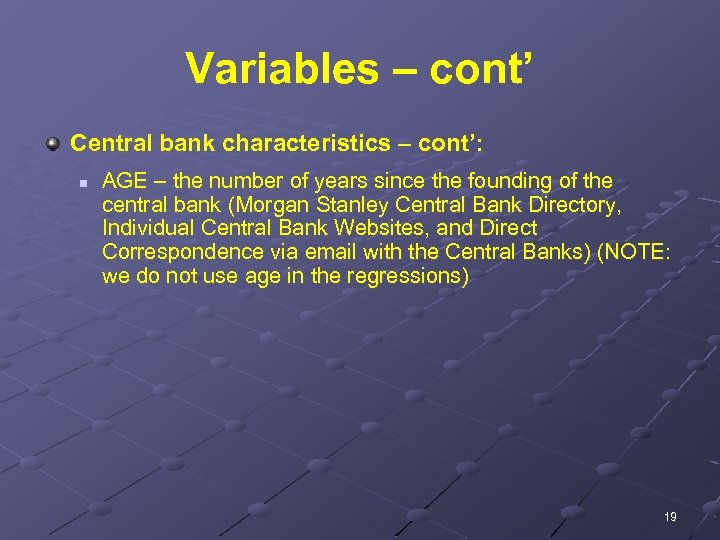 Variables – cont’

Central bank characteristics – cont’:

AGE – the number of years since the founding of the central bank (Morgan Stanley Central Bank Directory, Individual Central Bank Websites, and Direct Correspondence via email with the Central Banks) (NOTE: we do not use age in the regressions)

19